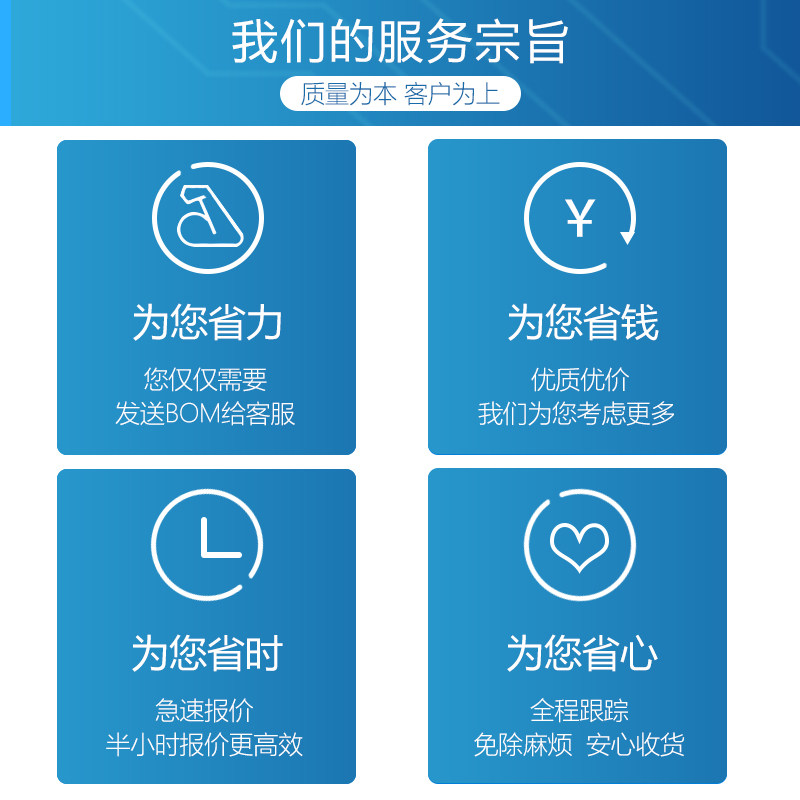 我们的服务宗旨

质量为本 客户为上

为您省力

您仅仅需要
发送BOM给客服

¥

为您省钱

优质优价
我们为您考虑更多

为您省时

急速报价
半小时报价更高效

为您省心

全程跟踪
免除麻烦 安心收货